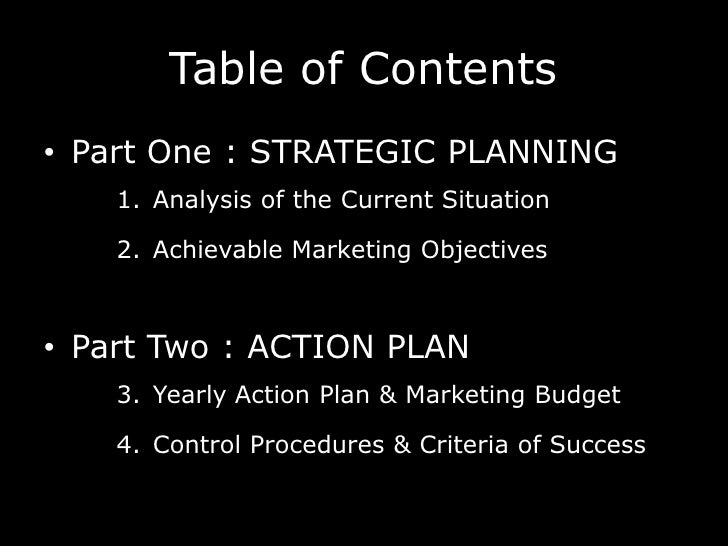 Table of Contents

• Part One : STRATEGIC PLANNING

1. Analysis of the Current Situation

2. Achievable Marketing Objectives

• Part Two : ACTION PLAN

3. Yearly Action Plan & Marketing Budget

4. Control Procedures & Criteria of Success